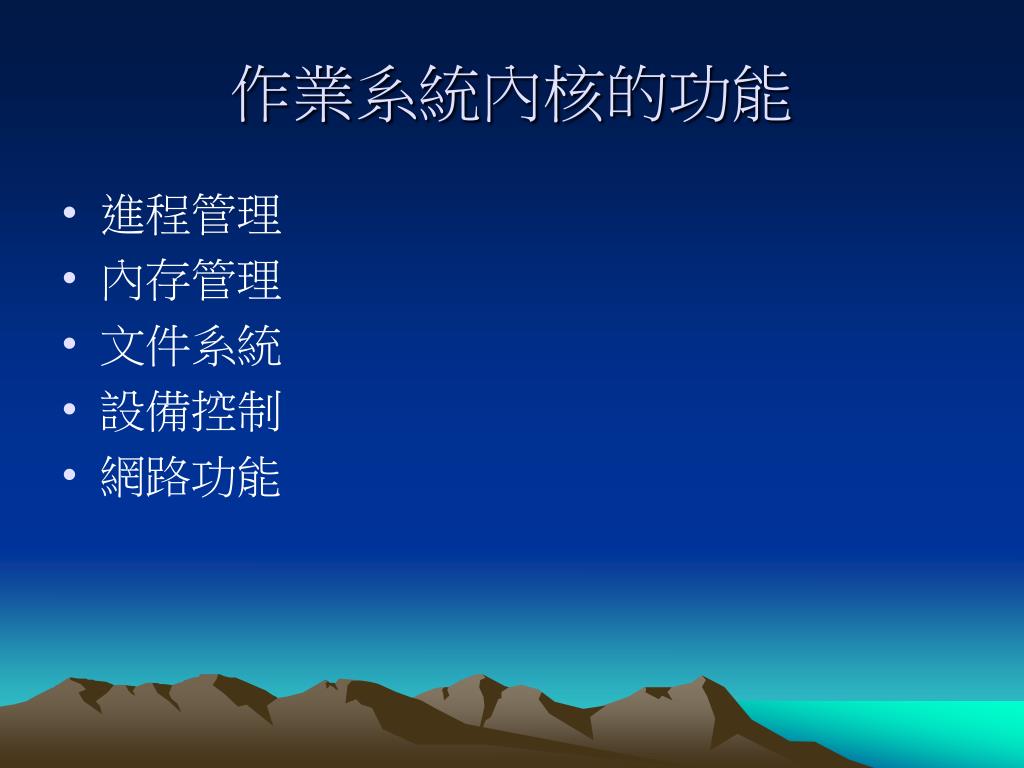 作業系統內核的功能

• 進程管理
• 內存管理
• 文件系統
• 設備控制
• 網路功能